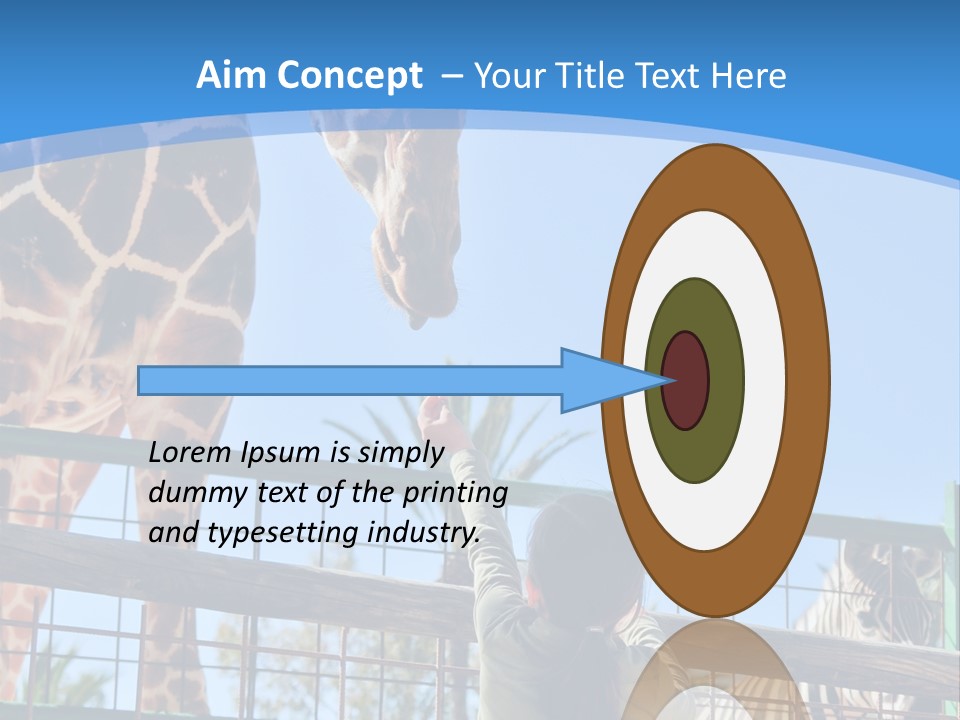 Aim Concept – Your Title Text Here

Lorem Ipsum is simply dummy text of the printing and typesetting industry.